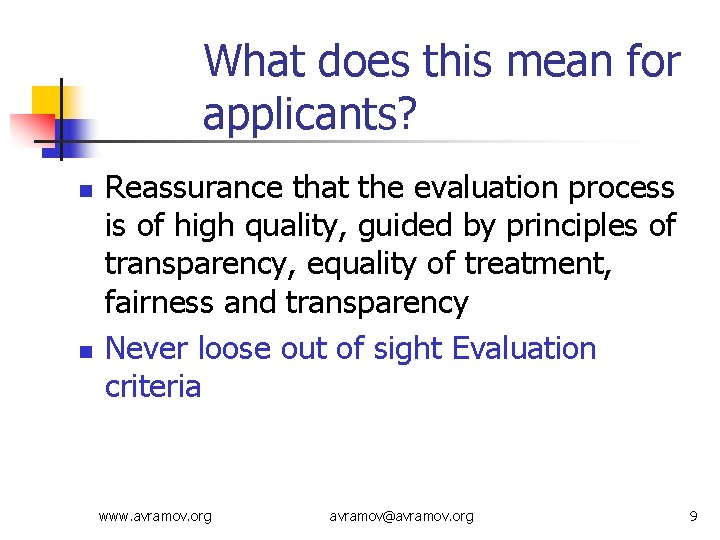 What does this mean for applicants?

Reassurance that the evaluation process is of high quality, guided by principles of transparency, equality of treatment, fairness and transparency

Never loose out of sight Evaluation criteria

www.avramov.org avramov@avramov.org 9